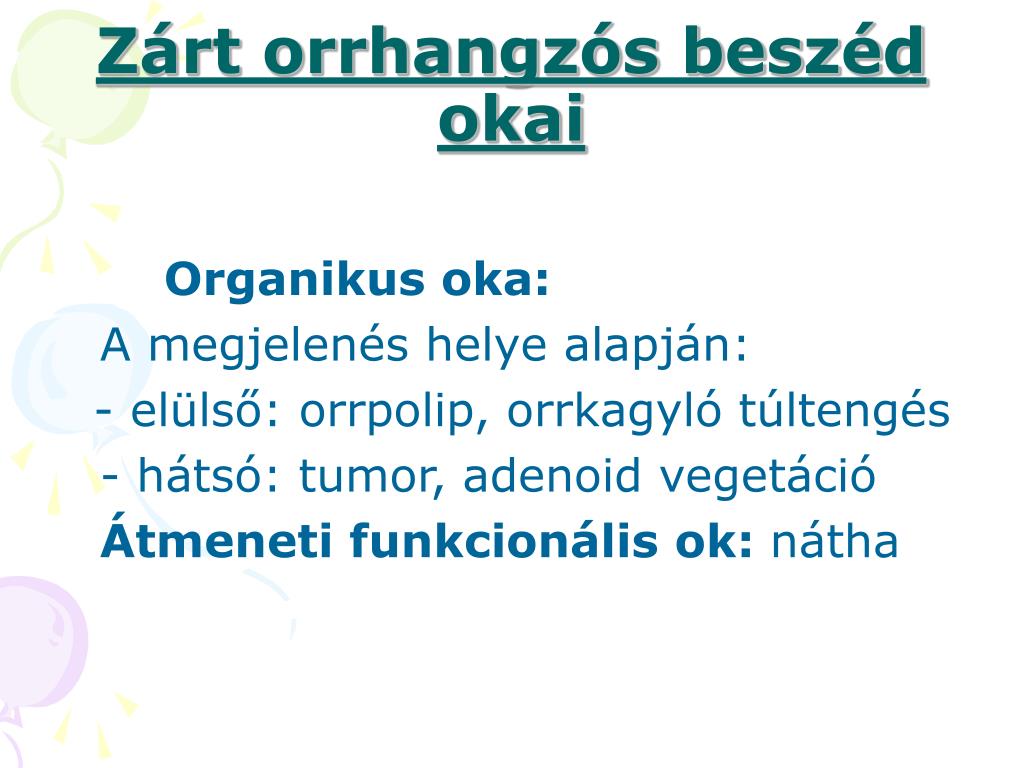 Zárt orrhangzós beszéd okai

Organikus oka:

A megjelenés helye alapján:

- elülső: orrpolip, orrkagyló túltengés

- hátsó: tumor, adenoid vegetáció

Átmeneti funkcionális ok: nátha